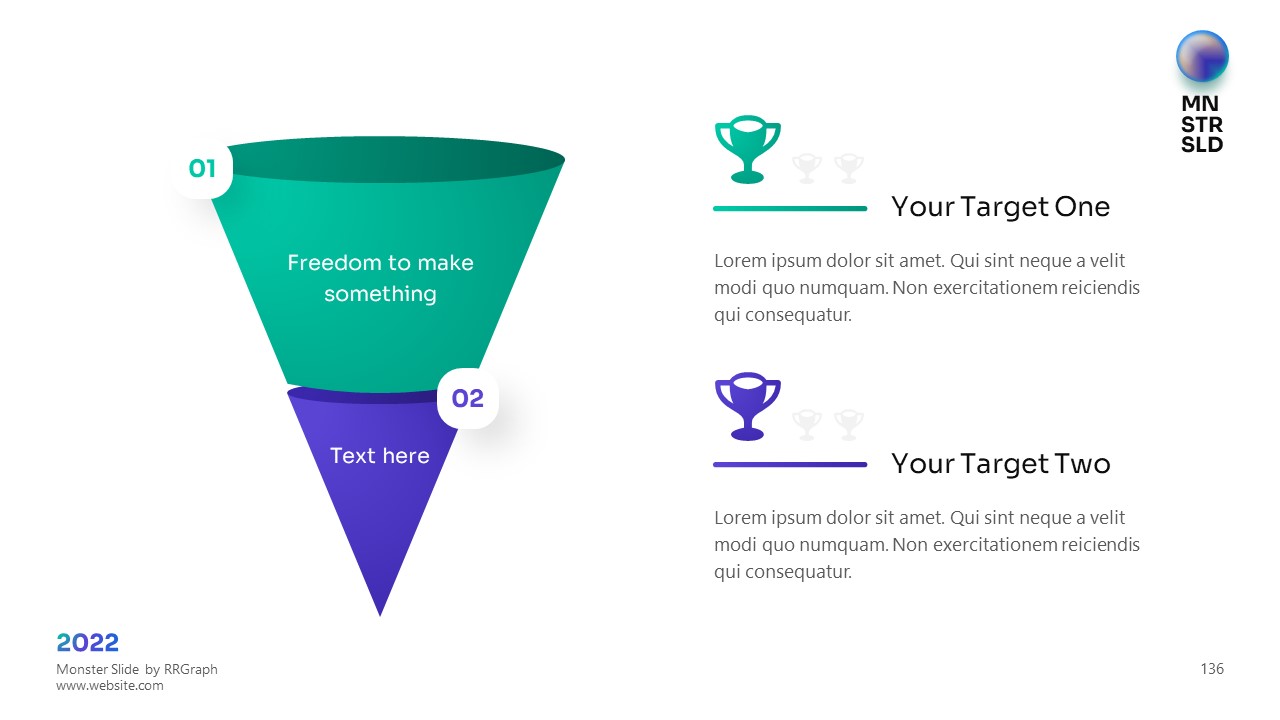 MN
STR
SLD

01

Freedom to make something

02

Text here

Your Target One

Lorem ipsum dolor sit amet. Qui sint neque a velit modi quo numquam. Non exercitationem reiciendis qui consequatur.

Your Target Two

Lorem ipsum dolor sit amet. Qui sint neque a velit modi quo numquam. Non exercitationem reiciendis qui consequatur.

2022
Monster Slide by RRGraph
www.website.com

136